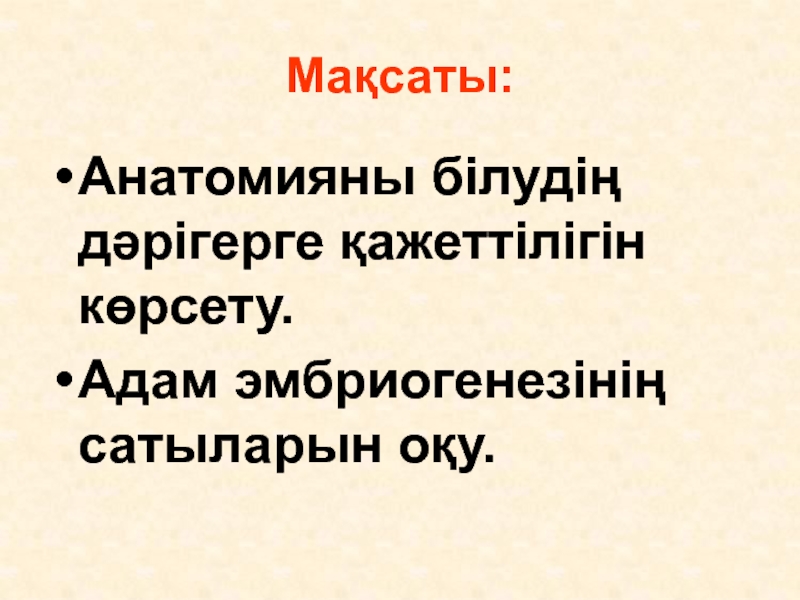 Мақсаты:

• Анатомияны білудің дәрігерге қажеттілігін көрсету.

• Адам эмбриогенезінің сатыларын оқу.